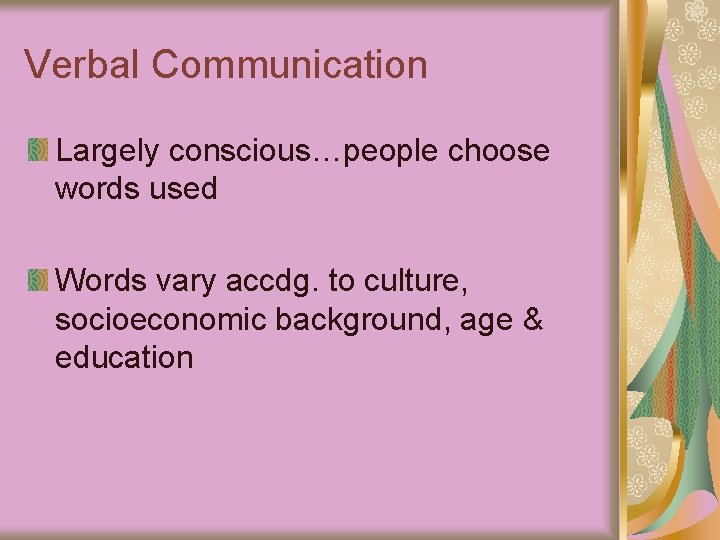 Verbal Communication

Largely conscious…people choose words used

Words vary accdg. to culture, socioeconomic background, age & education